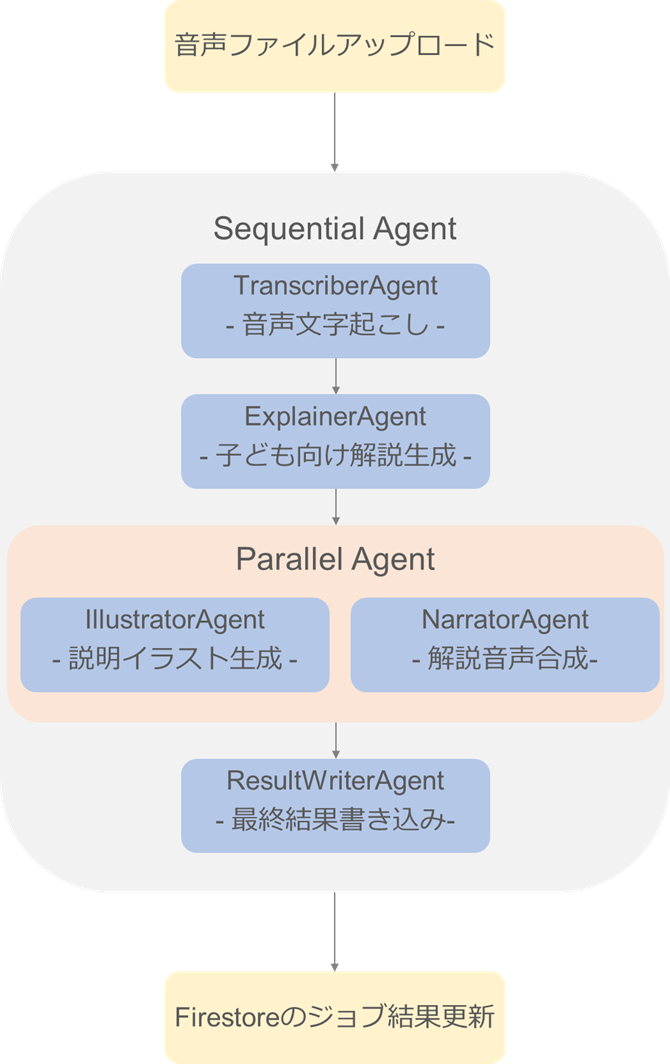 音声ファイルアップロード

Sequential Agent

TranscriberAgent
- 音声文字起こし -

ExplainerAgent
- 子ども向け解説生成 -

Parallel Agent

IllustratorAgent
- 説明イラスト生成 -

NarratorAgent
- 解説音声合成-

ResultWriterAgent
- 最終結果書き込み-

Firestoreのジョブ結果更新